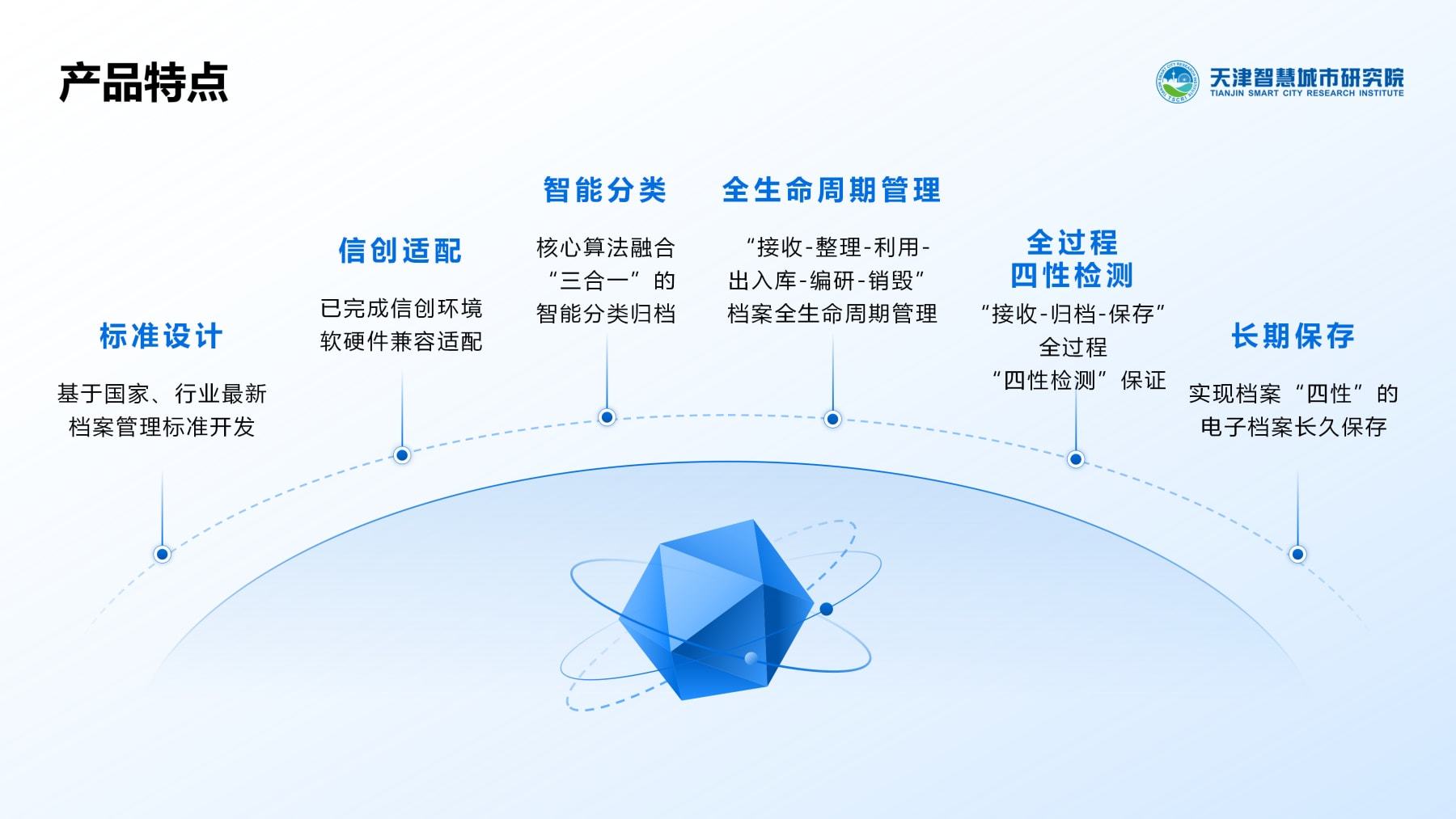 产品特点

天津智慧城市研究院
TIANJIN SMART CITY RESEARCH INSTITUTE

标准设计
基于国家、行业最新档案管理标准开发

信创适配
已完成信创环境软硬件兼容适配

智能分类
核心算法融合“三合一”的智能分类归档

全生命周期管理
“接收-整理-利用-出入库-编研-销毁”档案全生命周期管理

全过程四性检测
“接收-归档-保存”全过程“四性检测”保证

长期保存
实现档案“四性”的电子档案长久保存